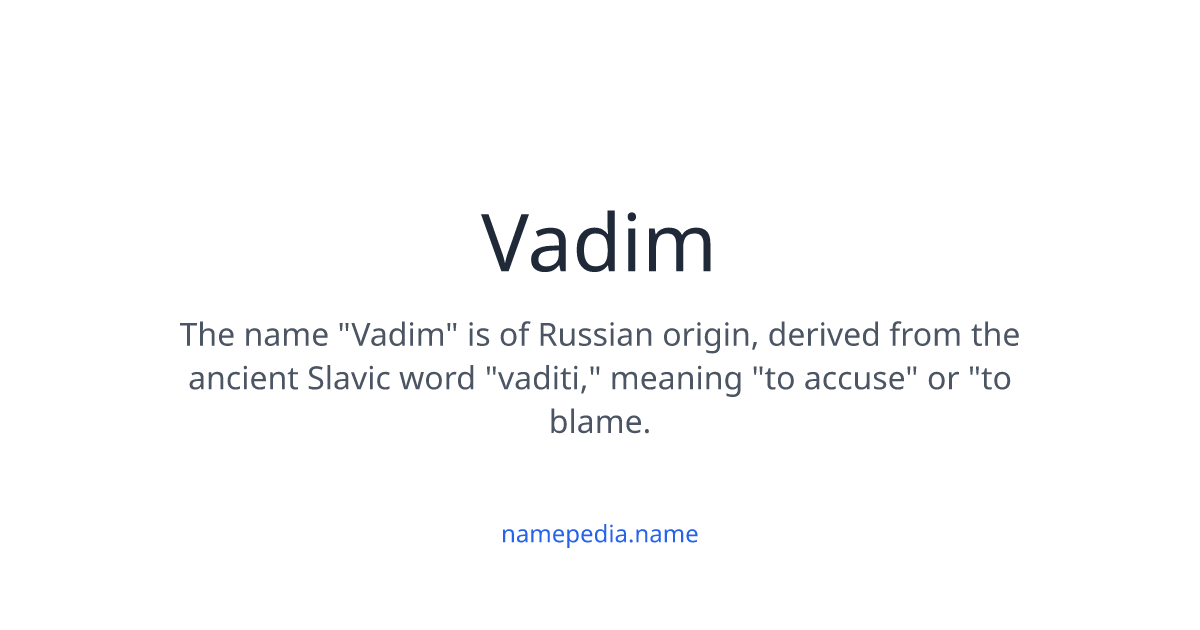 Vadim

The name "Vadim" is of Russian origin, derived from the ancient Slavic word "vaditi," meaning "to accuse" or "to blame.

namepedia.name